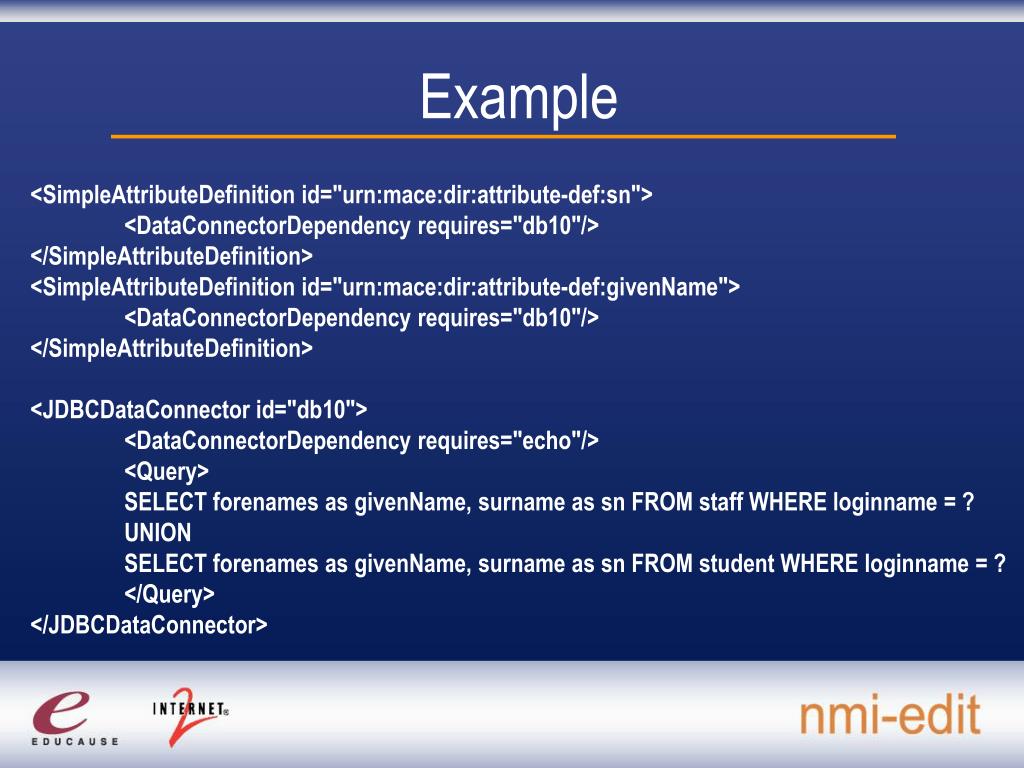 Example

<SimpleAttributeDefinition id="urn:mace:dir:attribute-def:sn">
<DataConnectorDependency requires="db10"/>
</SimpleAttributeDefinition>
<SimpleAttributeDefinition id="urn:mace:dir:attribute-def:givenName">
<DataConnectorDependency requires="db10"/>
</SimpleAttributeDefinition>

<JDBCDataConnector id="db10">
<DataConnectorDependency requires="echo"/>
<Query>
SELECT forenames as givenName, surname as sn FROM staff WHERE loginname = ?
UNION
SELECT forenames as givenName, surname as sn FROM student WHERE loginname = ?
</Query>
</JDBCDataConnector>

e
EDUCAUSE

INTERNET 2

nmi-edit